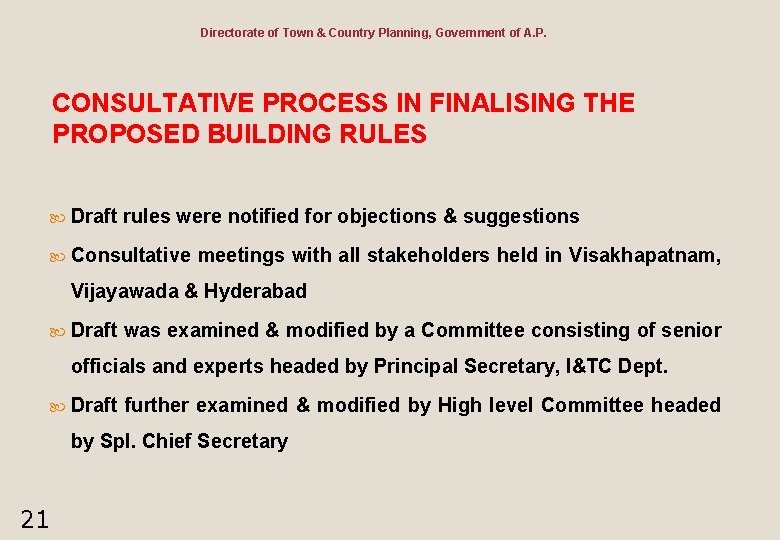 Directorate of Town & Country Planning, Government of A.P.

CONSULTATIVE PROCESS IN FINALISING THE PROPOSED BUILDING RULES

Draft rules were notified for objections & suggestions

Consultative meetings with all stakeholders held in Visakhapatnam, Vijayawada & Hyderabad

Draft was examined & modified by a Committee consisting of senior officials and experts headed by Principal Secretary, I&TC Dept.

Draft further examined & modified by High level Committee headed by Spl. Chief Secretary

21